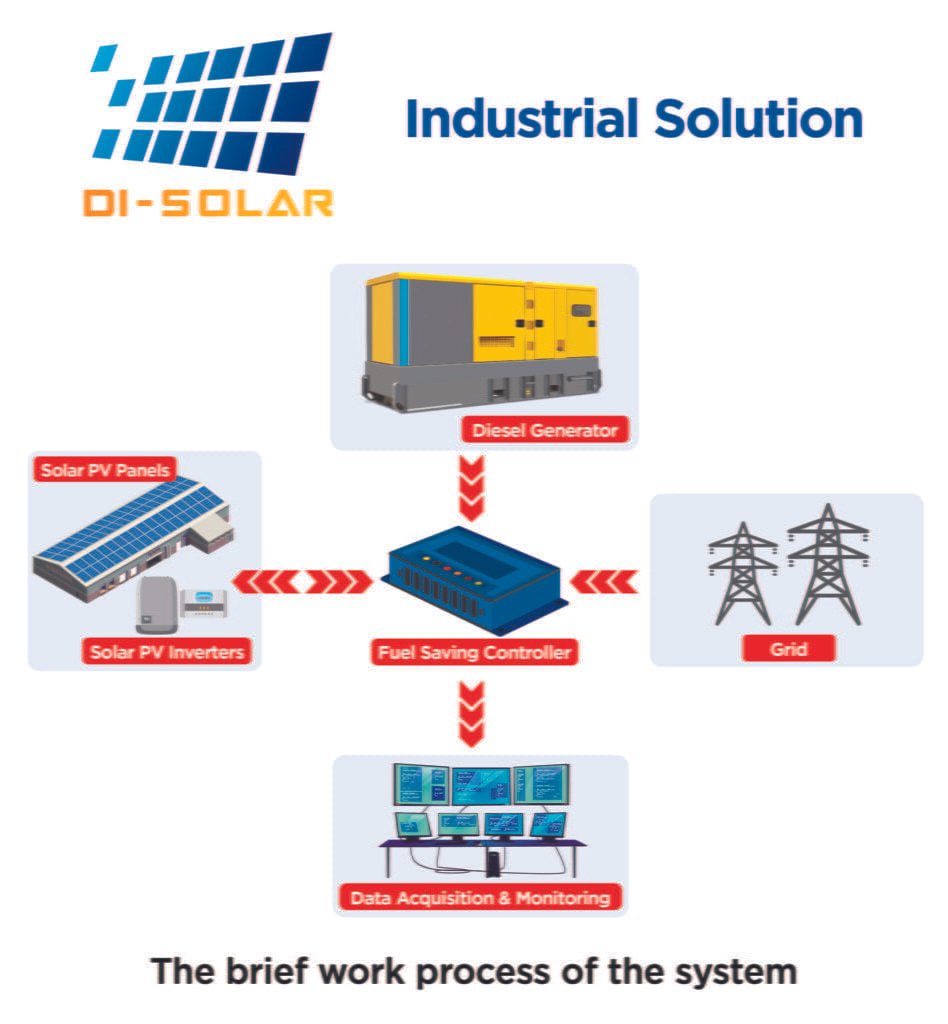 DI-SOLAR

Industrial Solution

Diesel Generator

Solar PV Panels

Solar PV Inverters

Fuel Saving Controller

Grid

Data Acquisition & Monitoring

The brief work process of the system